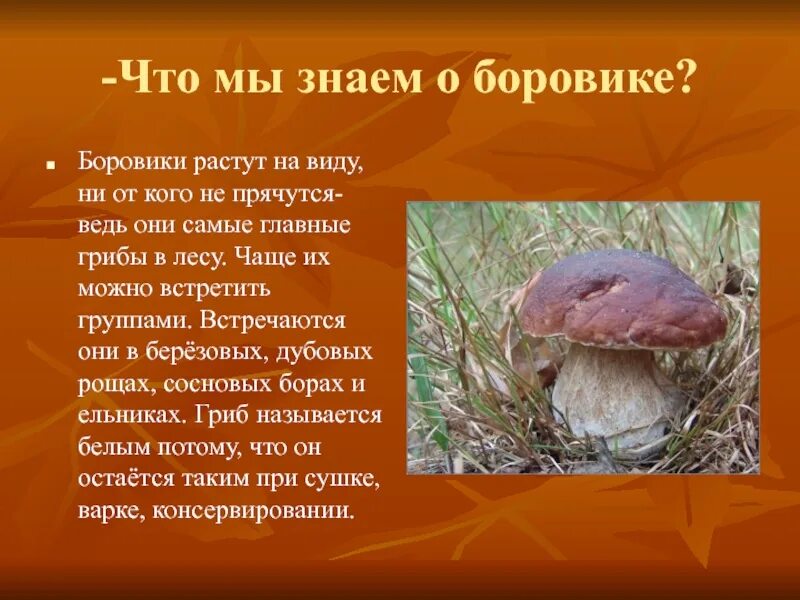 -Что мы знаем о боровике?

Боровики растут на виду, ни от кого не прячутся- ведь они самые главные грибы в лесу. Чаще их можно встретить группами. Встречаются они в берёзовых, дубовых рощах, сосновых борах и ельниках. Гриб называется белым потому, что он остаётся таким при сушке, варке, консервировании.